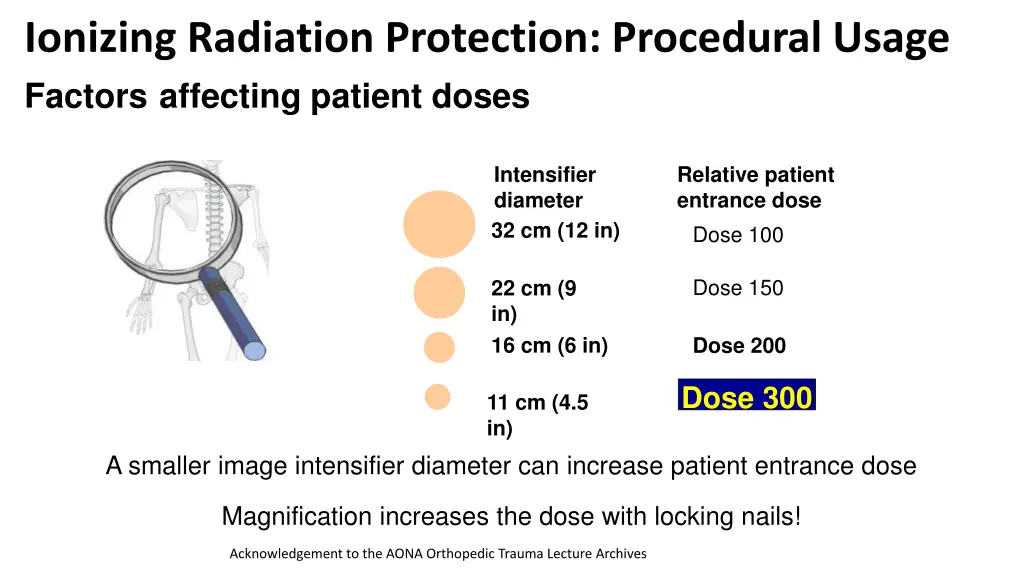 Ionizing Radiation Protection: Procedural Usage

Factors affecting patient doses

| Intensifier diameter | Relative patient entrance dose |
|---|---|
| 32 cm (12 in) | Dose 100 |
| 22 cm (9 in) | Dose 150 |
| 16 cm (6 in) | Dose 200 |
| 11 cm (4.5 in) | Dose 300 |

A smaller image intensifier diameter can increase patient entrance dose

Magnification increases the dose with locking nails!

Acknowledgement to the AONA Orthopedic Trauma Lecture Archives